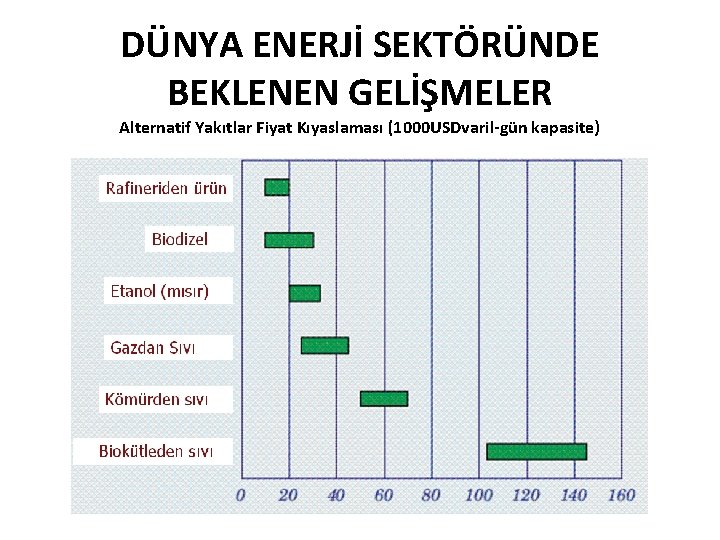 DÜNYA ENERJİ SEKTÖRÜNDE BEKLENEN GELİŞMELER

Alternatif Yakıtlar Fiyat Kıyaslaması (1000USDvaril-gün kapasite)

Rafineriden ürün
Biodizel
Etanol (mısır)
Gazdan Sıvı
Kömürden sıvı
Biokütleden sıvı

0 20 40 60 80 100 120 140 160